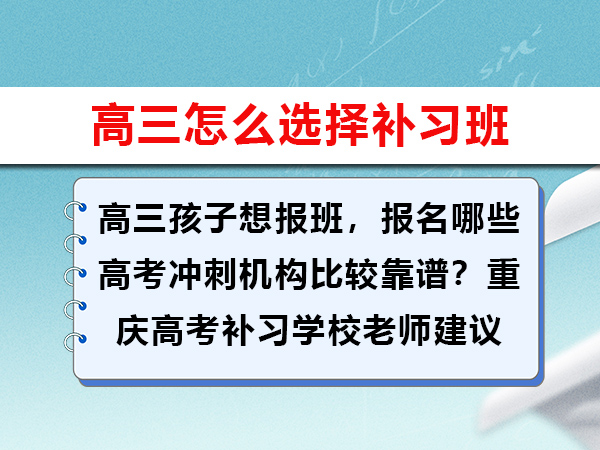 高三怎么选择补习班

高三孩子想报班，报名哪些高考冲刺机构比较靠谱？重庆高考补习学校老师建议